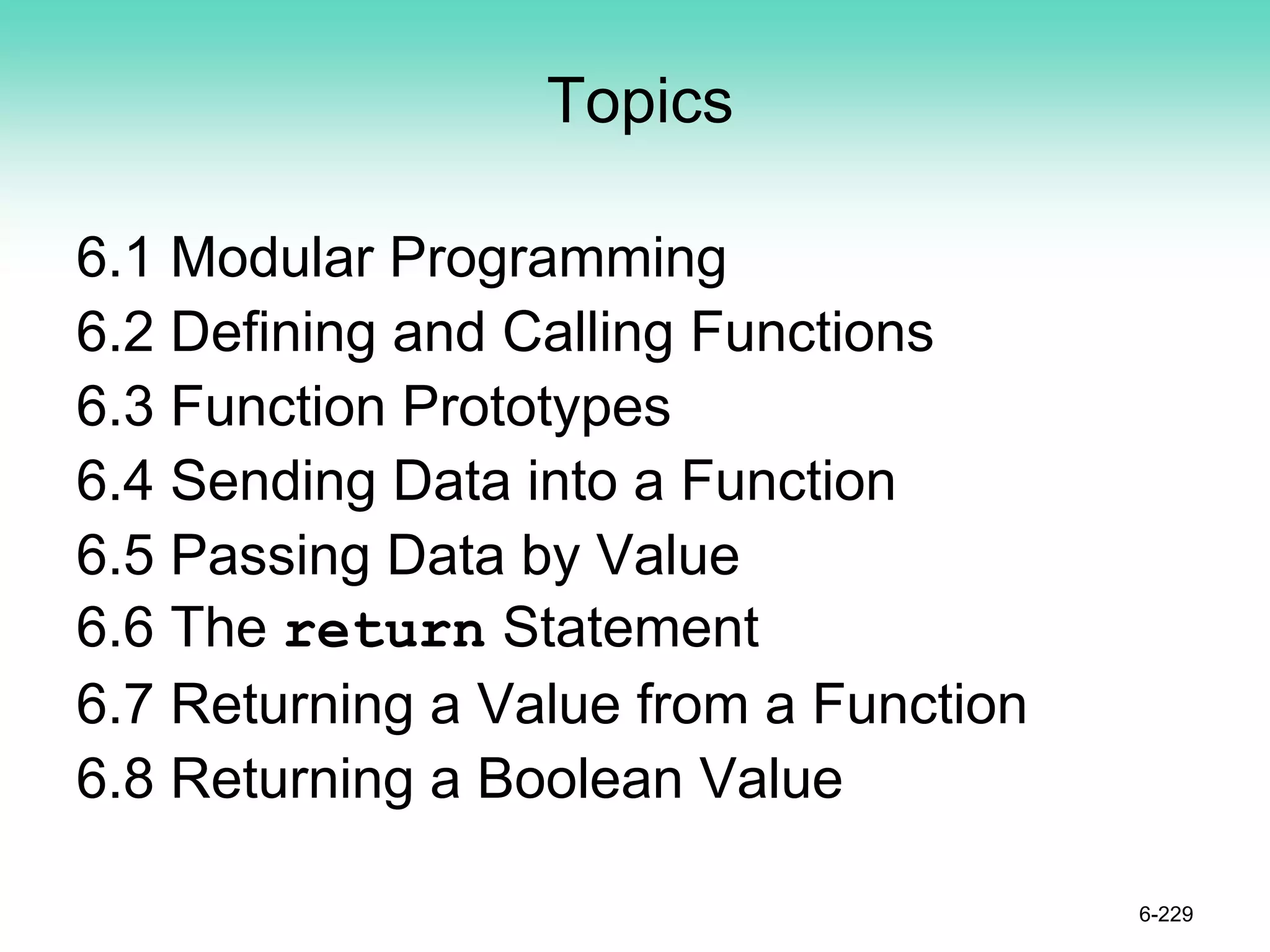 Topics

6.1 Modular Programming
6.2 Defining and Calling Functions
6.3 Function Prototypes
6.4 Sending Data into a Function
6.5 Passing Data by Value
6.6 The return Statement
6.7 Returning a Value from a Function
6.8 Returning a Boolean Value

6-229